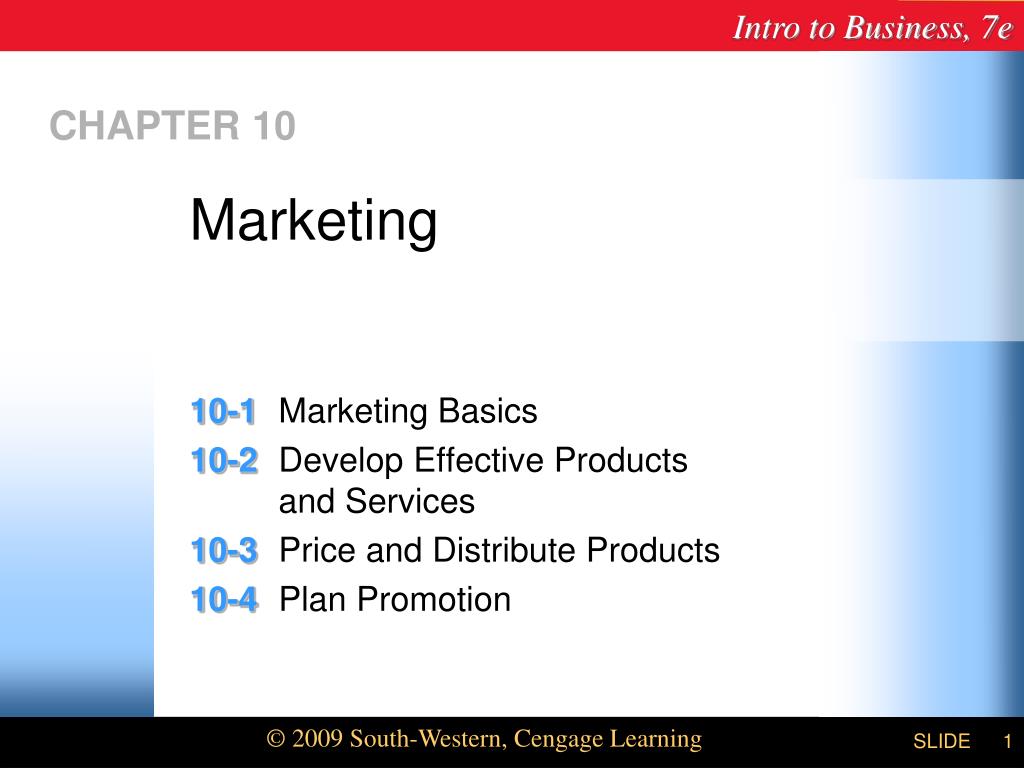 Intro to Business, 7e

CHAPTER 10

Marketing

10-1 Marketing Basics
10-2 Develop Effective Products and Services
10-3 Price and Distribute Products
10-4 Plan Promotion

© 2009 South-Western, Cengage Learning

SLIDE 1